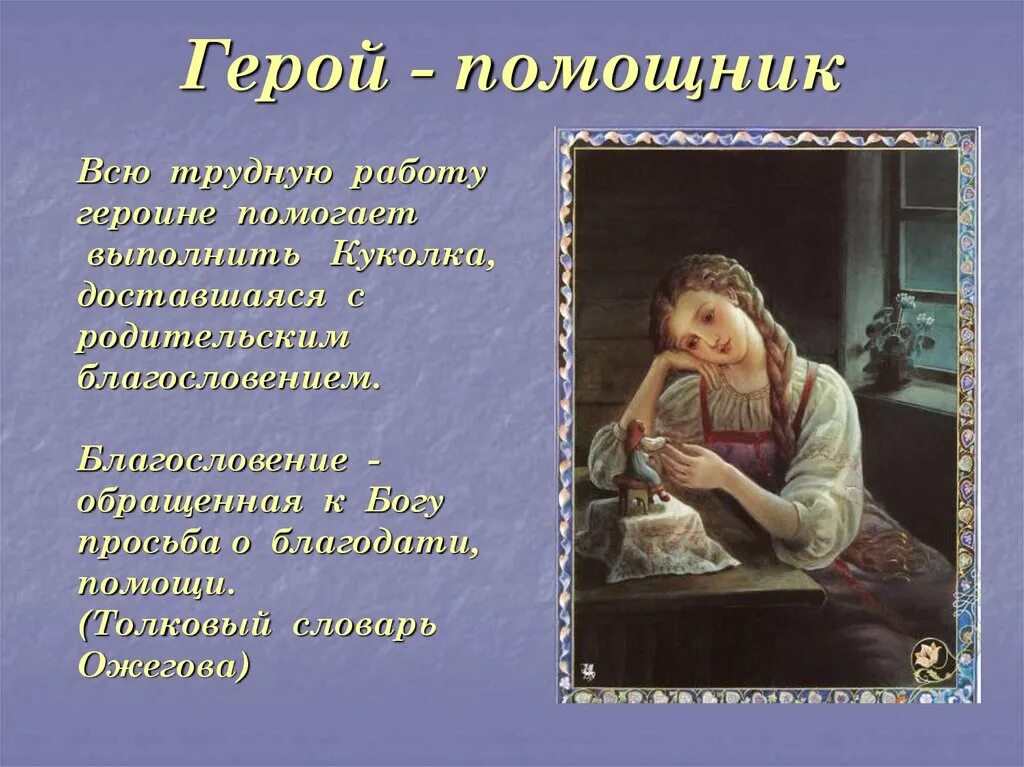 Герой - помощник

Всю трудную работу героине помогает выполнить Куколка, доставшаяся с родительским благословением.

Благословение - обращенная к Богу просьба о благодати, помощи.
(Толковый словарь Ожегова)